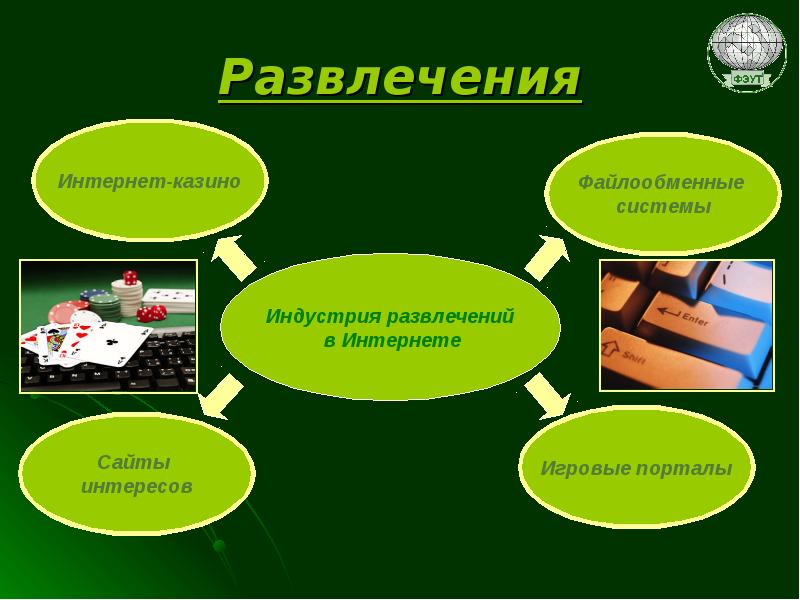 Развлечения

ФЭУТ

Интернет-казино

Файлообменные системы

Индустрия развлечений в Интернете

Enter

Shift

Сайты интересов

Игровые порталы